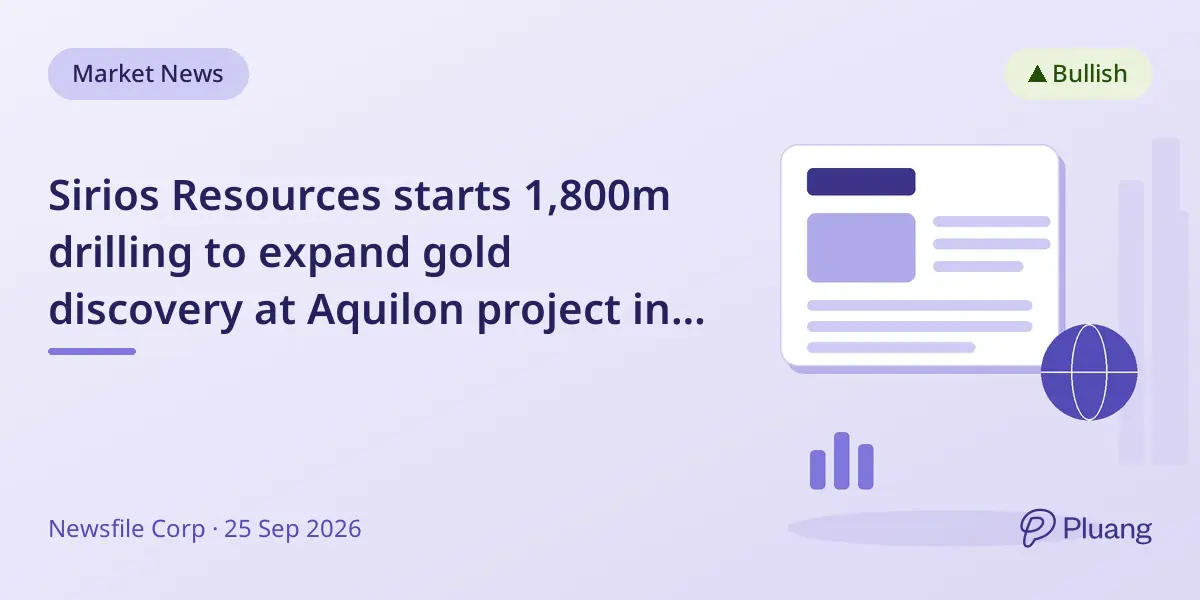 Market News

▲ Bullish

Sirios Resources starts 1,800m drilling to expand gold discovery at Aquilon project in...

Newsfile Corp · 25 Sep 2026

Pluang